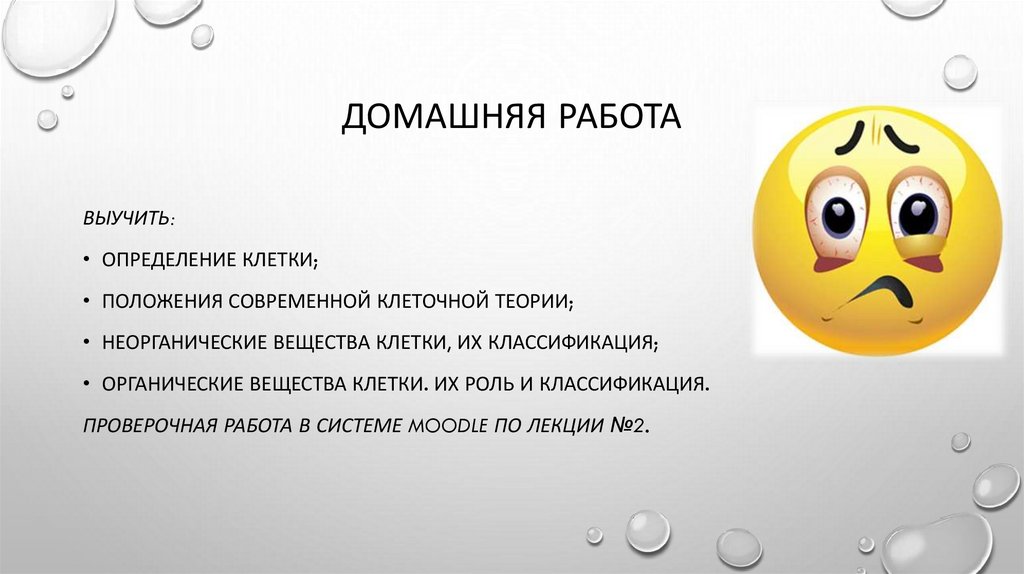 ДОМАШНЯЯ РАБОТА

ВЫУЧИТЬ:

• ОПРЕДЕЛЕНИЕ КЛЕТКИ;

• ПОЛОЖЕНИЯ СОВРЕМЕННОЙ КЛЕТОЧНОЙ ТЕОРИИ;

• НЕОРГАНИЧЕСКИЕ ВЕЩЕСТВА КЛЕТКИ, ИХ КЛАССИФИКАЦИЯ;

• ОРГАНИЧЕСКИЕ ВЕЩЕСТВА КЛЕТКИ. ИХ РОЛЬ И КЛАССИФИКАЦИЯ.

ПРОВЕРОЧНАЯ РАБОТА В СИСТЕМЕ MOODLE ПО ЛЕКЦИИ №2.